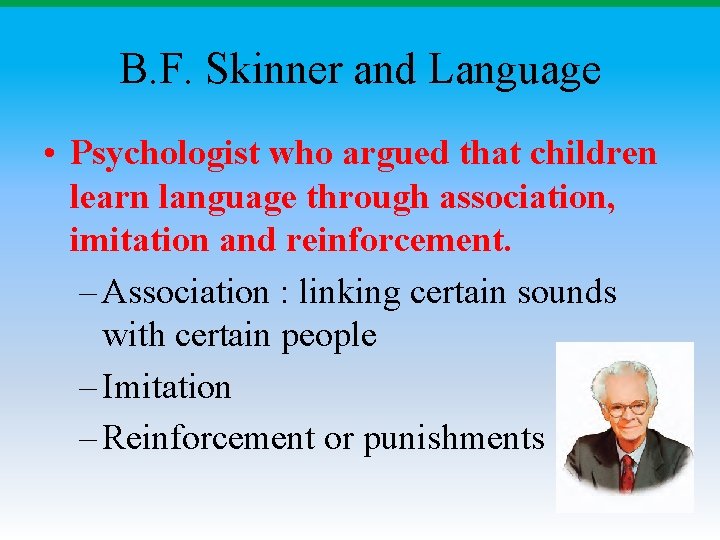 B.F. Skinner and Language

• Psychologist who argued that children learn language through association, imitation and reinforcement.

– Association : linking certain sounds with certain people

– Imitation

– Reinforcement or punishments